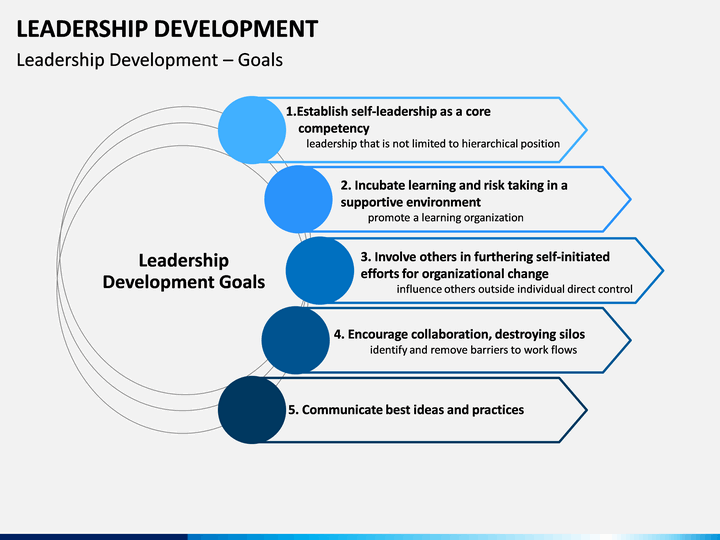 LEADERSHIP DEVELOPMENT

Leadership Development – Goals

Leadership Development Goals

1.Establish self-leadership as a core competency
leadership that is not limited to hierarchical position

2. Incubate learning and risk taking in a supportive environment
promote a learning organization

3. Involve others in furthering self-initiated efforts for organizational change
influence others outside individual direct control

4. Encourage collaboration, destroying silos
identify and remove barriers to work flows

5. Communicate best ideas and practices